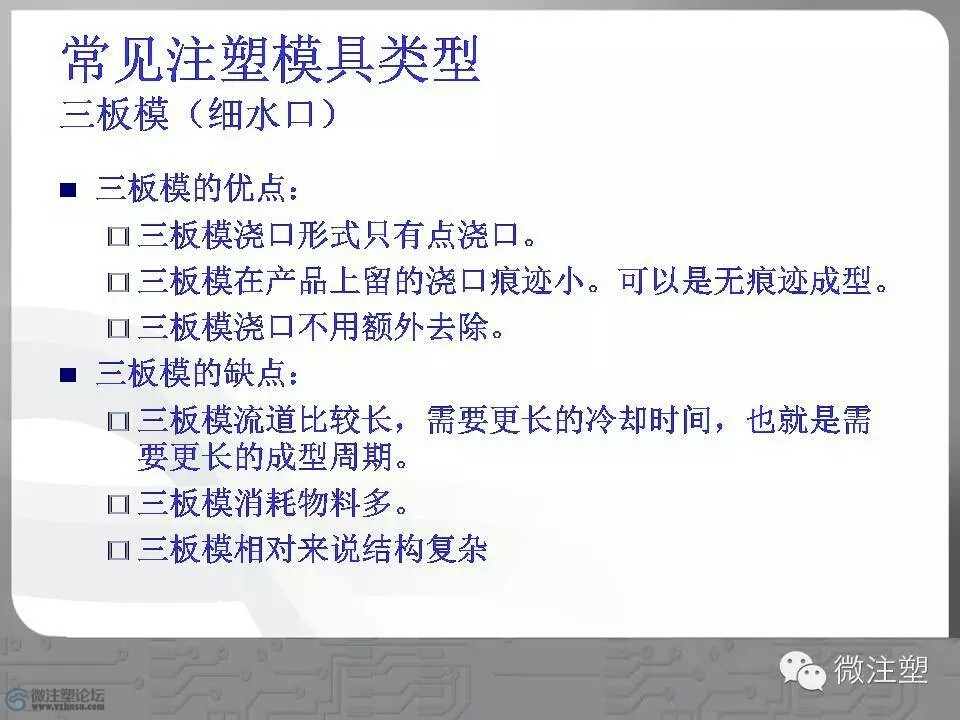 常见注塑模具类型
三板模（细水口）

■ 三板模的优点：
□ 三板模浇口形式只有点浇口。
□ 三板模在产品上留的浇口痕迹小。可以是无痕迹成型。
□ 三板模浇口不用额外去除。
■ 三板模的缺点：
□ 三板模流道比较长，需要更长的冷却时间，也就是需要更长的成型周期。
□ 三板模消耗物料多。
□ 三板模相对来说结构复杂

微注塑论坛
www.vzhusu.com

微注塑